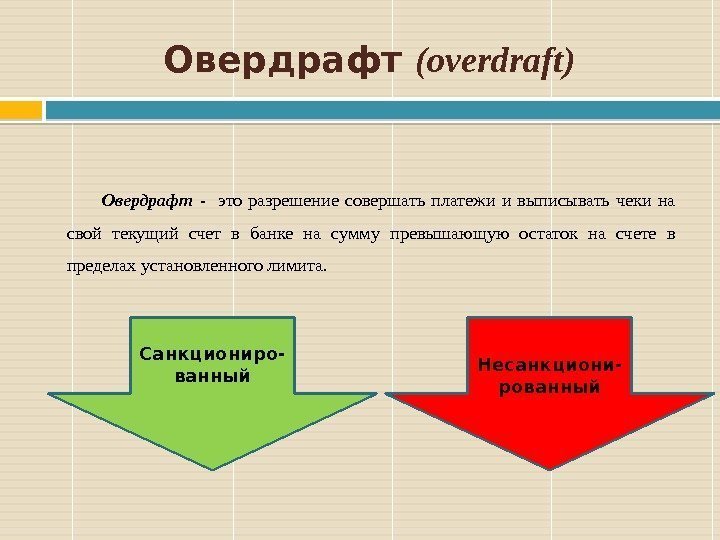 Овердрафт (overdraft)

Овердрафт - это разрешение совершать платежи и выписывать чеки на свой текущий счет в банке на сумму превышающую остаток на счете в пределах установленного лимита.

Санкционированный

Несанкционированный